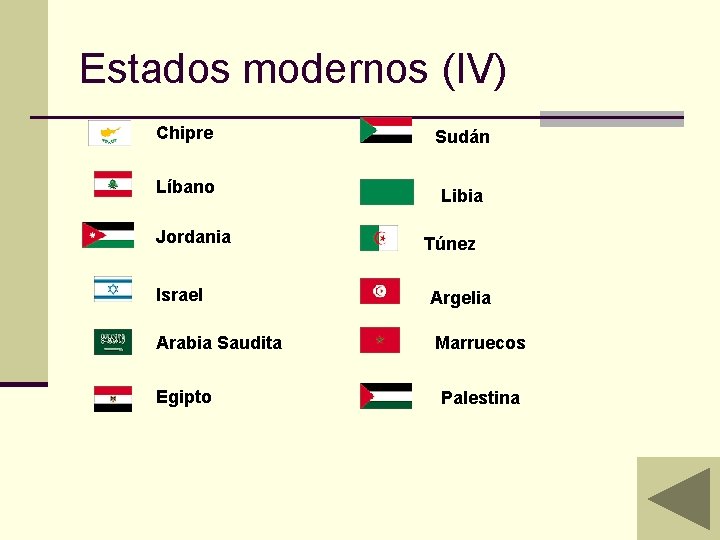 Estados modernos (IV)

Chipre

Líbano

Jordania

Israel

Arabia Saudita

Egipto

Sudán

Libia

Túnez

Argelia

Marruecos

Palestina